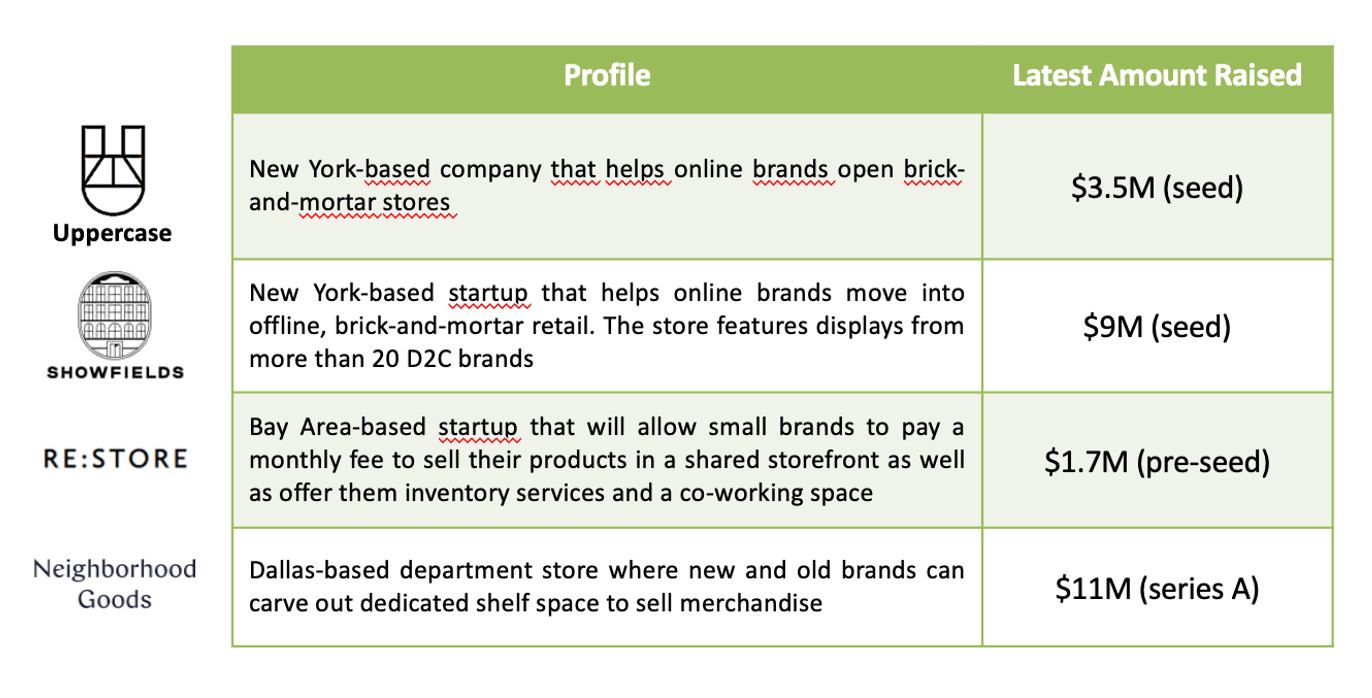 | | Profile | Latest Amount Raised |
|---|---|---|
| Uppercase | New York-based company that helps online brands open brick-and-mortar stores | \$3.5M (seed) |
| SHOWFIELDS | New York-based startup that helps online brands move into offline, brick-and-mortar retail. The store features displays from more than 20 D2C brands | \$9M (seed) |
| RE:STORE | Bay Area-based startup that will allow small brands to pay a monthly fee to sell their products in a shared storefront as well as offer them inventory services and a co-working space | \$1.7M (pre-seed) |
| Neighborhood Goods | Dallas-based department store where new and old brands can carve out dedicated shelf space to sell merchandise | \$11M (series A) |